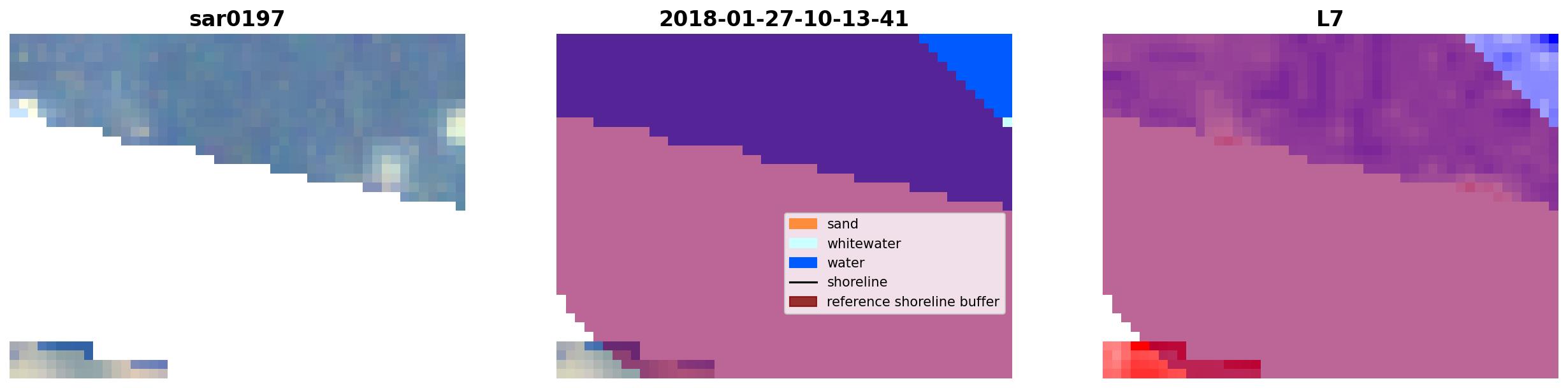 sar0197

2018-01-27-10-13-41

sand
whitewater
water
shoreline
reference shoreline buffer

L7